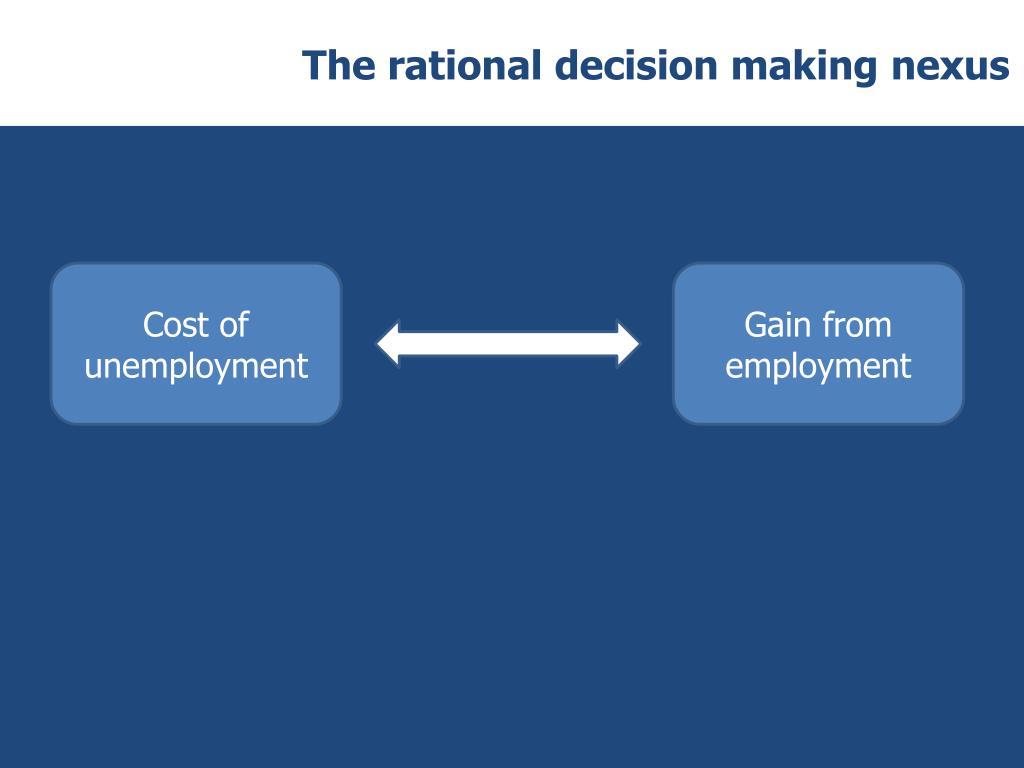 The rational decision making nexus

Cost of unemployment

Gain from employment